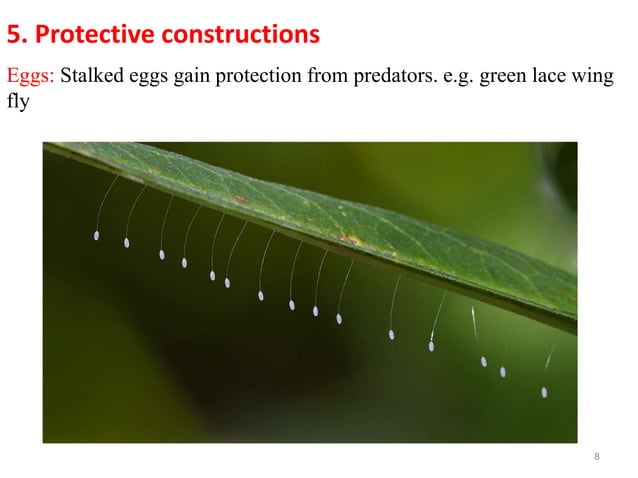 5. Protective constructions

Eggs: Stalked eggs gain protection from predators. e.g. green lace wing fly

8